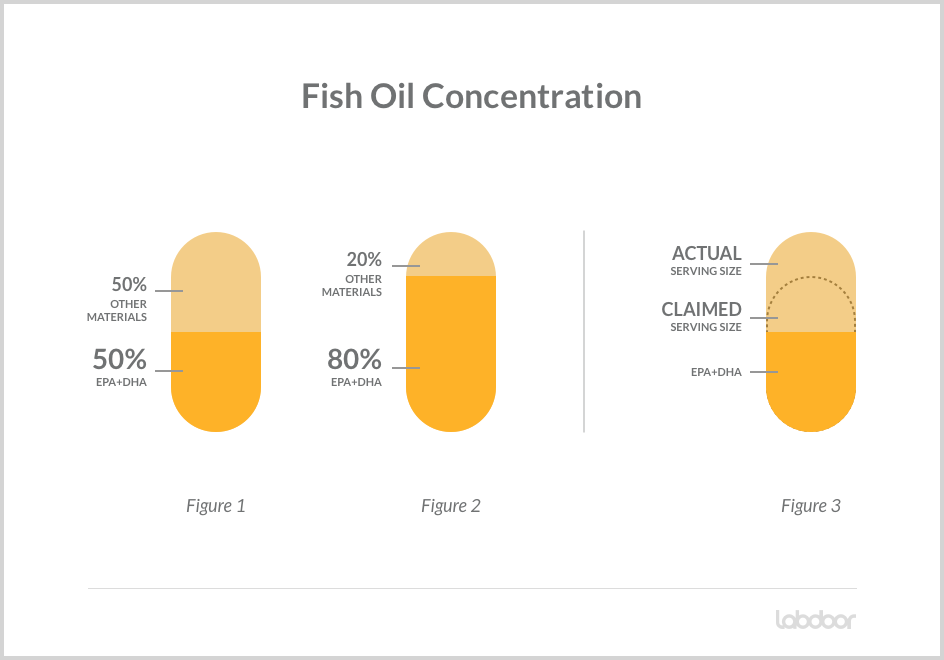 Fish Oil Concentration

50%
OTHER MATERIALS

50%
EPA+DHA

Figure 1

20%
OTHER MATERIALS

80%
EPA+DHA

Figure 2

ACTUAL
SERVING SIZE

CLAIMED
SERVING SIZE

EPA+DHA

Figure 3

labdoor